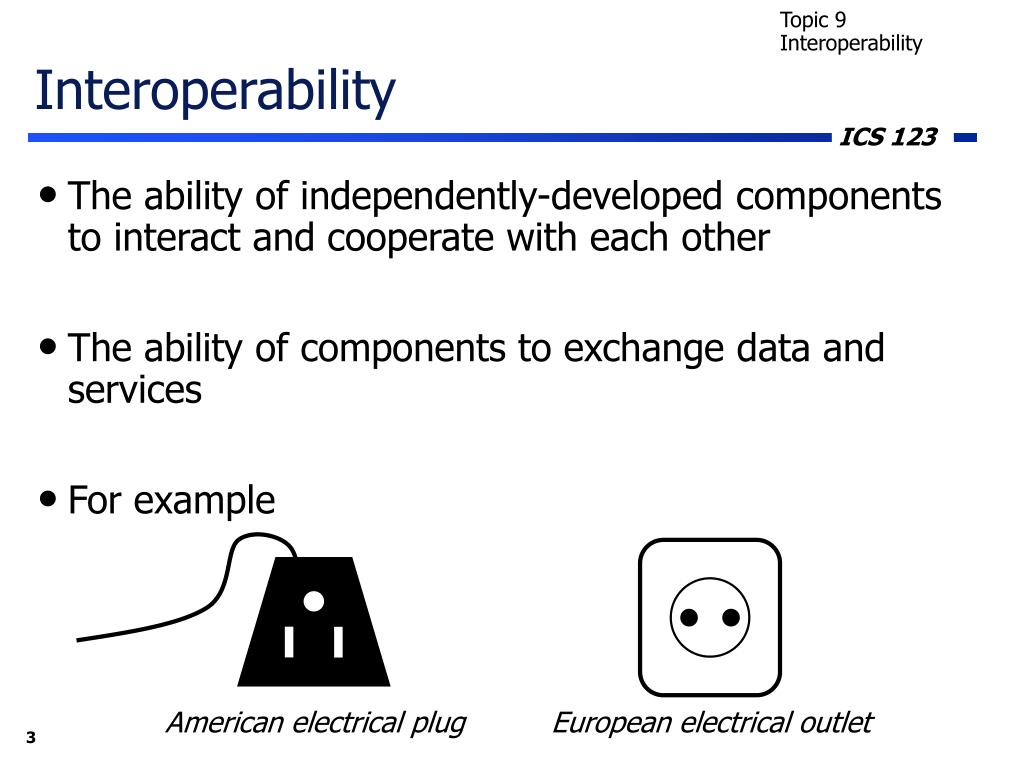 Topic 9
Interoperability

Interoperability

ICS 123

• The ability of independently-developed components to interact and cooperate with each other

• The ability of components to exchange data and services

• For example

American electrical plug

European electrical outlet

3